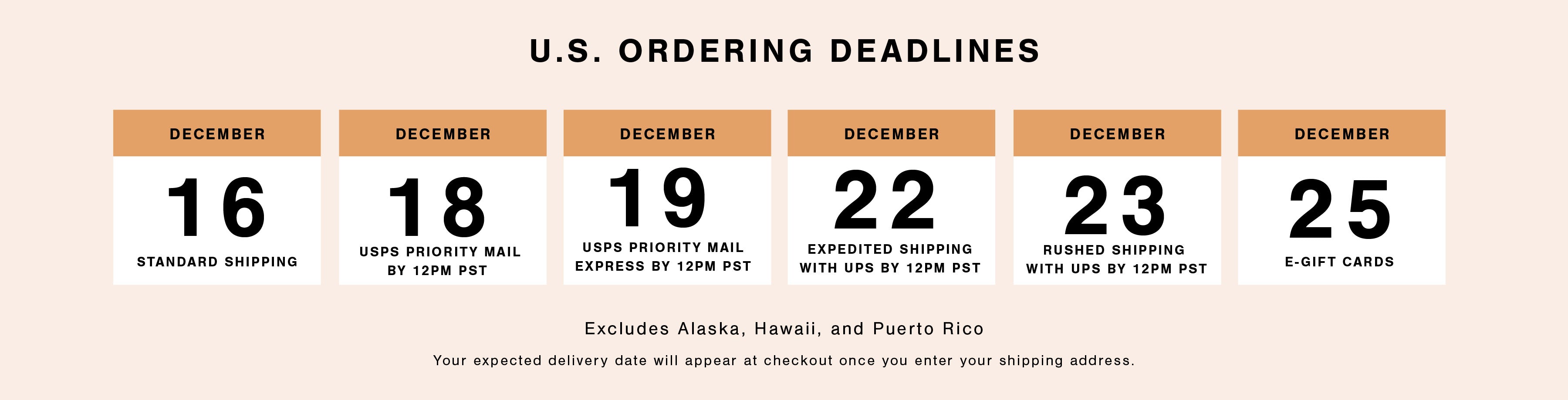 U.S. ORDERING DEADLINES

DECEMBER
16
STANDARD SHIPPING

DECEMBER
18
USPS PRIORITY MAIL BY 12PM PST

DECEMBER
19
USPS PRIORITY MAIL EXPRESS BY 12PM PST

DECEMBER
22
EXPEDITED SHIPPING WITH UPS BY 12PM PST

DECEMBER
23
RUSHED SHIPPING WITH UPS BY 12PM PST

DECEMBER
25
E-GIFT CARDS

Excludes Alaska, Hawaii, and Puerto Rico

Your expected delivery date will appear at checkout once you enter your shipping address.